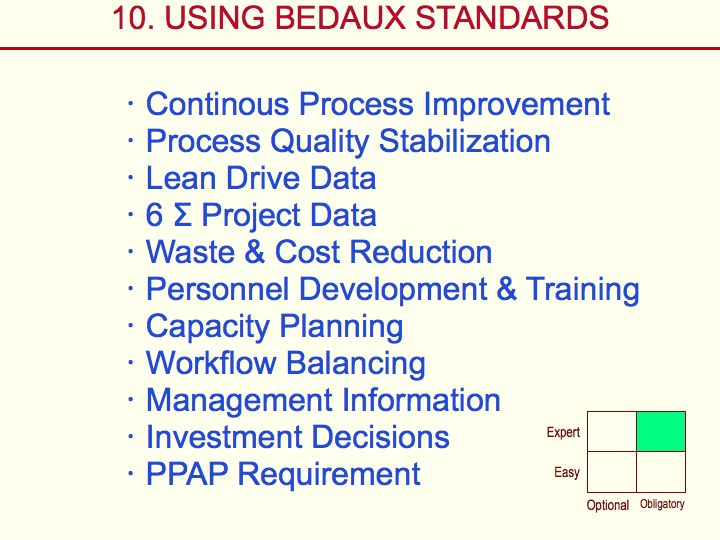 10. USING BEDAUX STANDARDS

· Continous Process Improvement
· Process Quality Stabilization
· Lean Drive Data
· 6 Σ Project Data
· Waste & Cost Reduction
· Personnel Development & Training
· Capacity Planning
· Workflow Balancing
· Management Information
· Investment Decisions
· PPAP Requirement

Expert
Easy
Optional
Obligatory